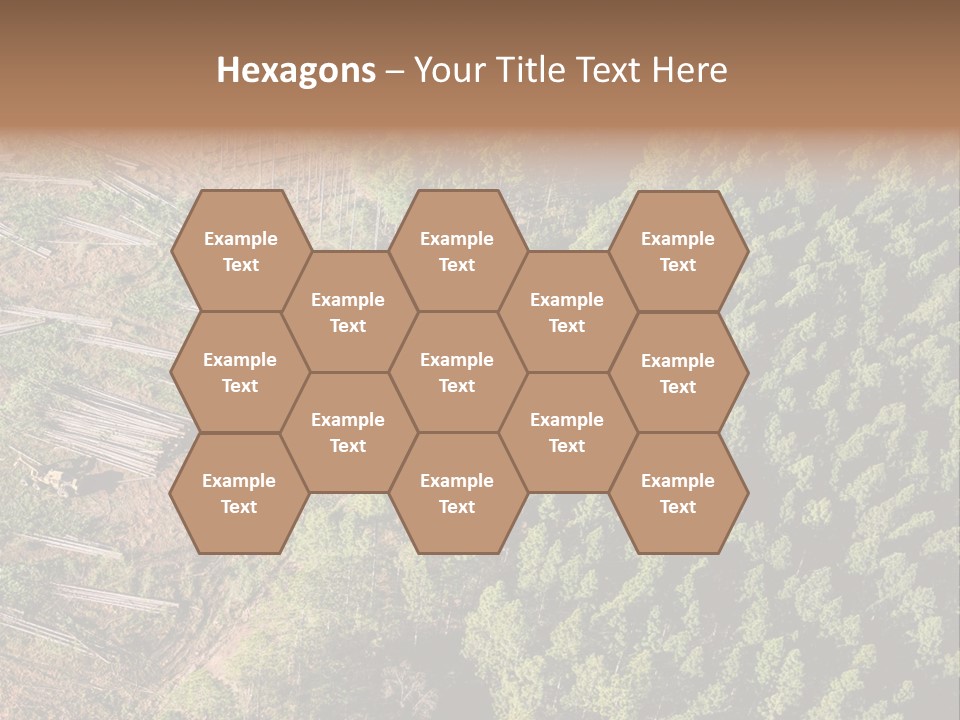 Hexagons – Your Title Text Here

Example Text

Example Text

Example Text

Example Text

Example Text

Example Text

Example Text

Example Text

Example Text

Example Text

Example Text

Example Text

Example Text